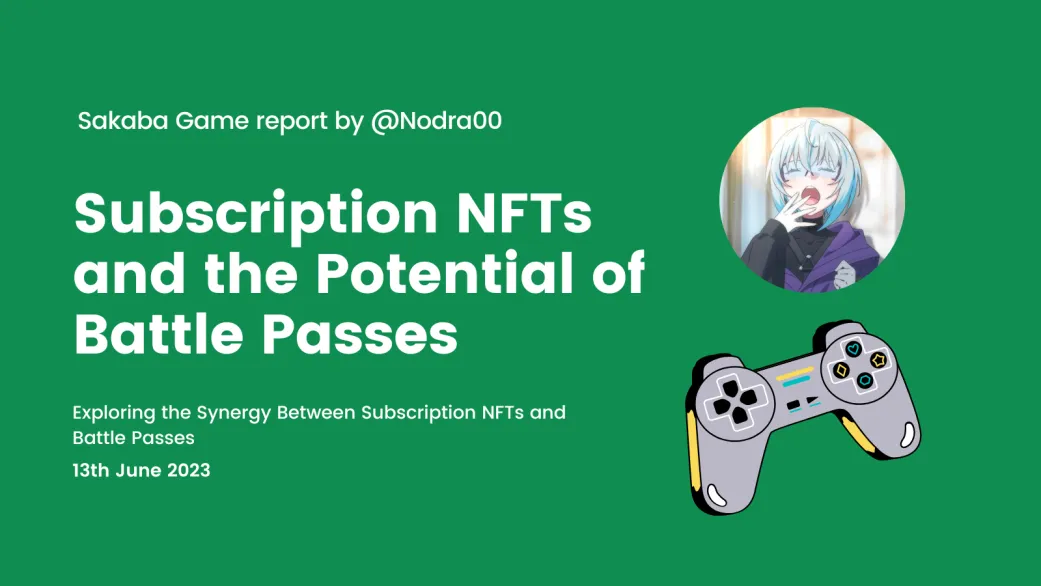 Sakaba Game report by @Nodra00

Subscription NFTs and the Potential of Battle Passes

Exploring the Synergy Between Subscription NFTs and Battle Passes

13th June 2023